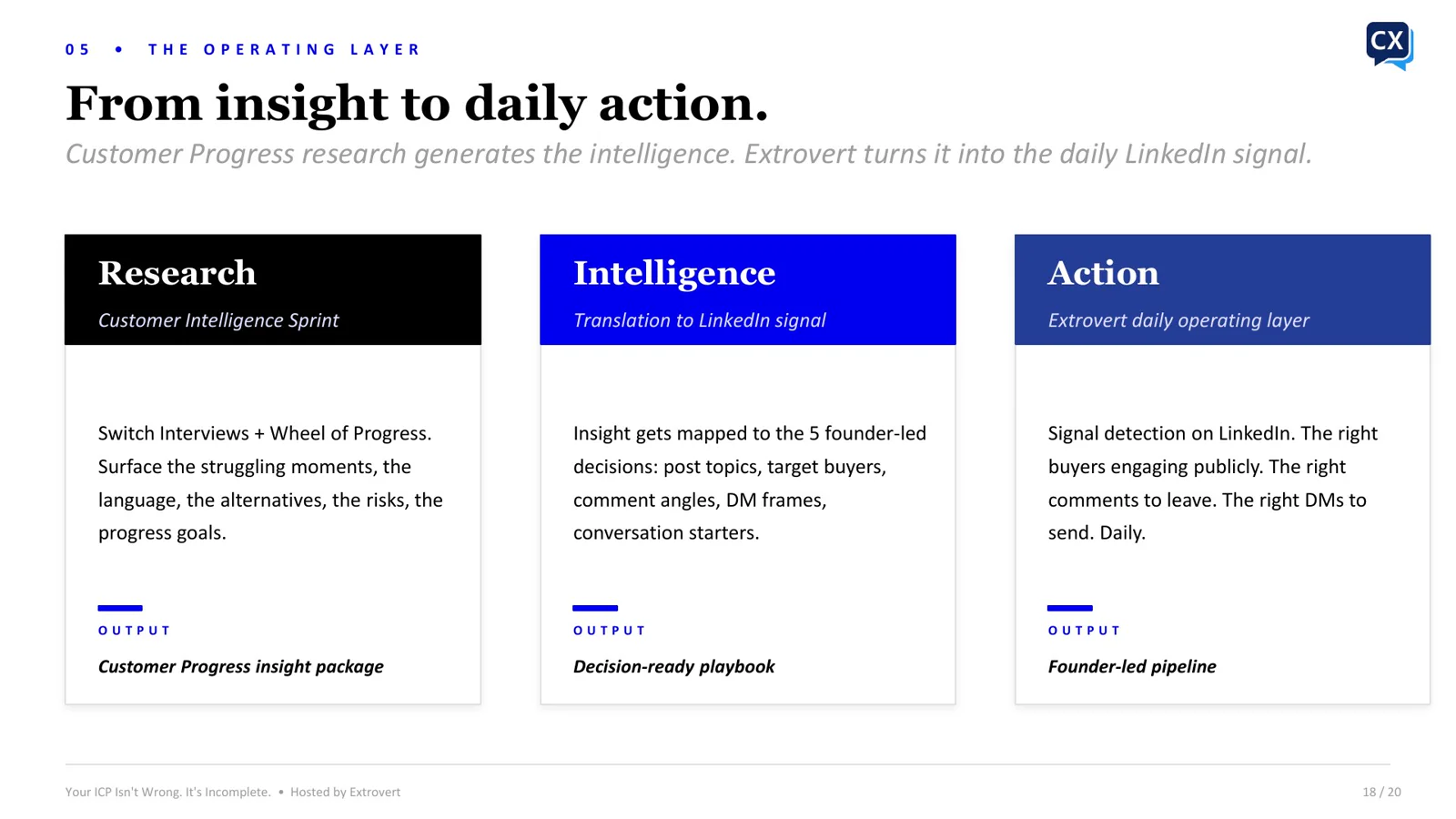 05 • THE OPERATING LAYER

CX

From insight to daily action.

Customer Progress research generates the intelligence. Extrovert turns it into the daily LinkedIn signal.

Research

Customer Intelligence Sprint

Switch Interviews + Wheel of Progress. Surface the struggling moments, the language, the alternatives, the risks, the progress goals.

OUTPUT

Customer Progress insight package

Intelligence

Translation to LinkedIn signal

Insight gets mapped to the 5 founder-led decisions: post topics, target buyers, comment angles, DM frames, conversation starters.

OUTPUT

Decision-ready playbook

Action

Extrovert daily operating layer

Signal detection on LinkedIn. The right buyers engaging publicly. The right comments to leave. The right DMs to send. Daily.

OUTPUT

Founder-led pipeline

Your ICP Isn't Wrong. It's Incomplete. • Hosted by Extrovert

18 / 20